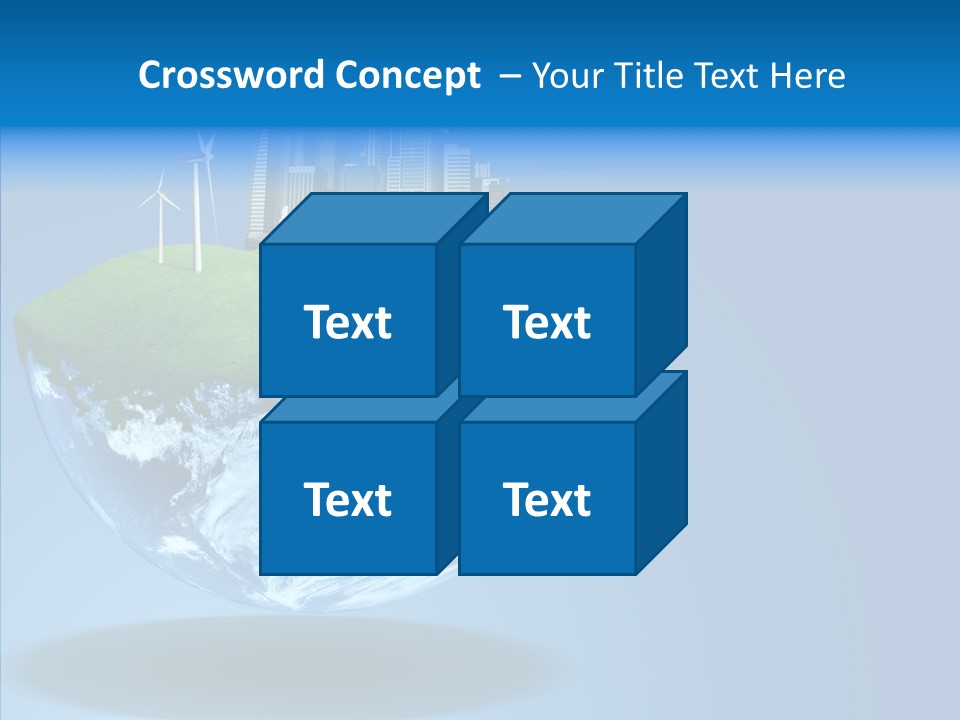 Crossword Concept – Your Title Text Here

Text

Text

Text

Text